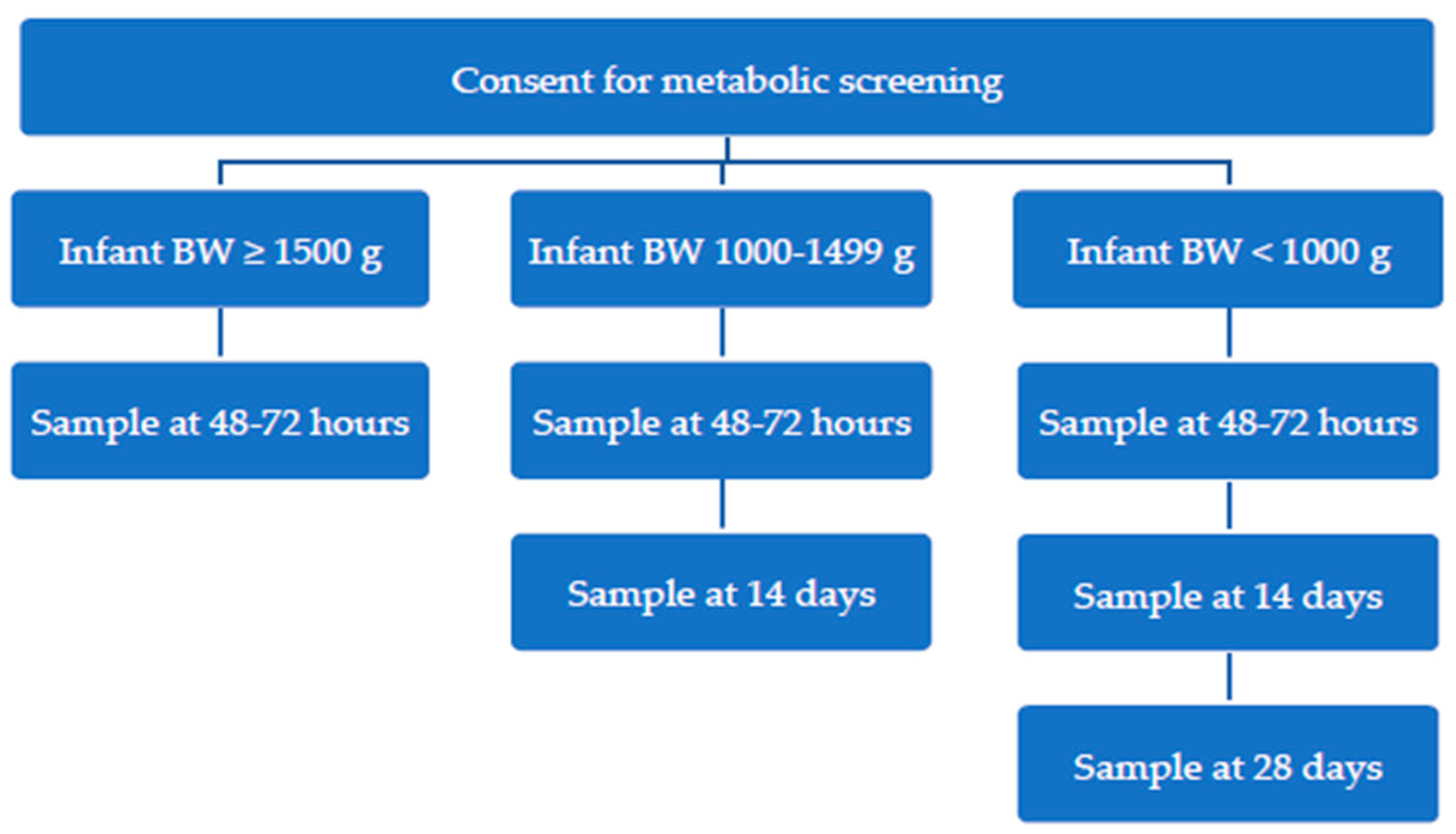 Consent for metabolic screening

Infant BW ≥ 1500 g

Sample at 48-72 hours

Infant BW 1000-1499 g

Sample at 48-72 hours

Sample at 14 days

Infant BW < 1000 g

Sample at 48-72 hours

Sample at 14 days

Sample at 28 days